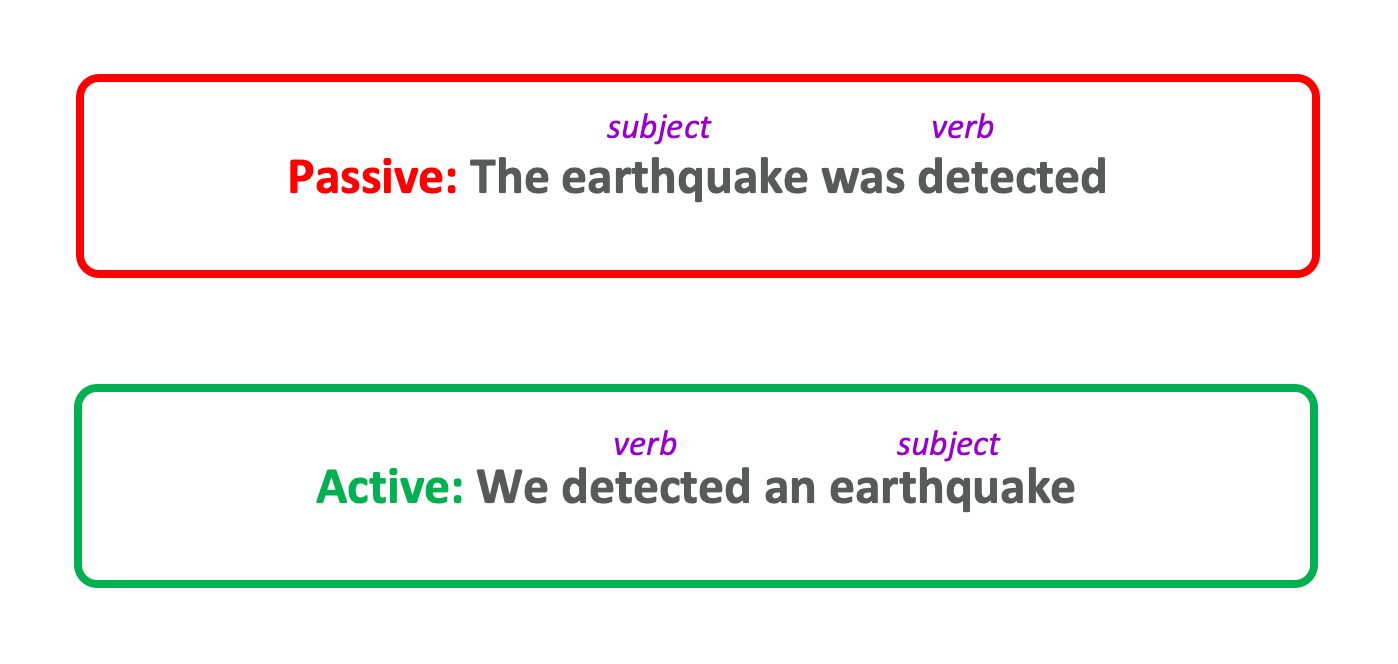 subject verb
Passive: The earthquake was detected

verb subject
Active: We detected an earthquake